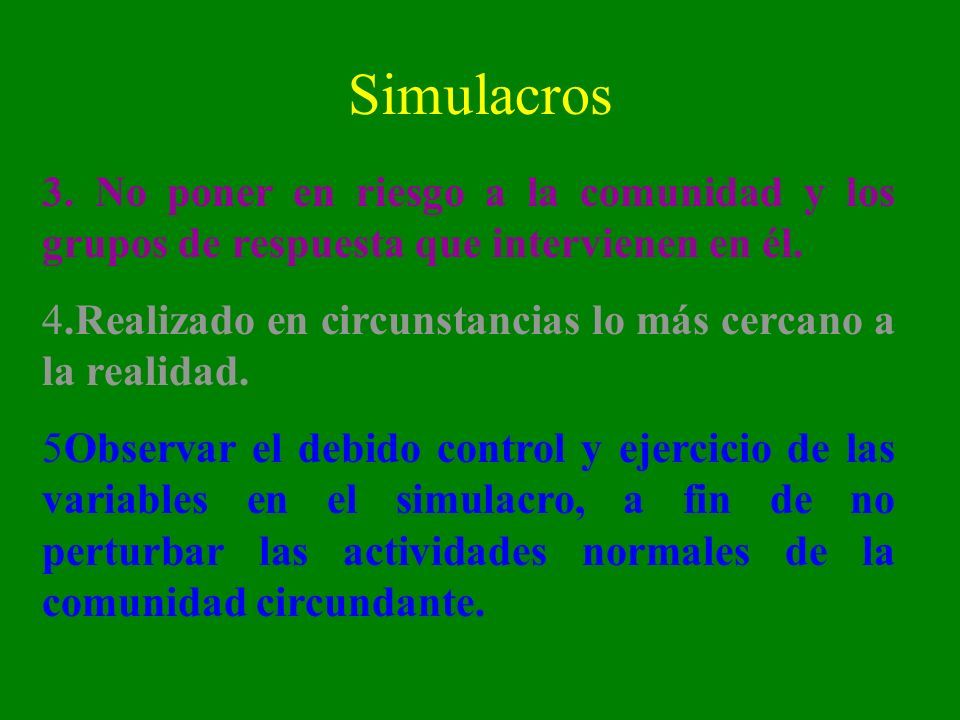 Simulacros

3. No poner en riesgo a la comunidad y los grupos de respuesta que intervienen en él.

4.Realizado en circunstancias lo más cercano a la realidad.

5Observar el debido control y ejercicio de las variables en el simulacro, a fin de no perturbar las actividades normales de la comunidad circundante.